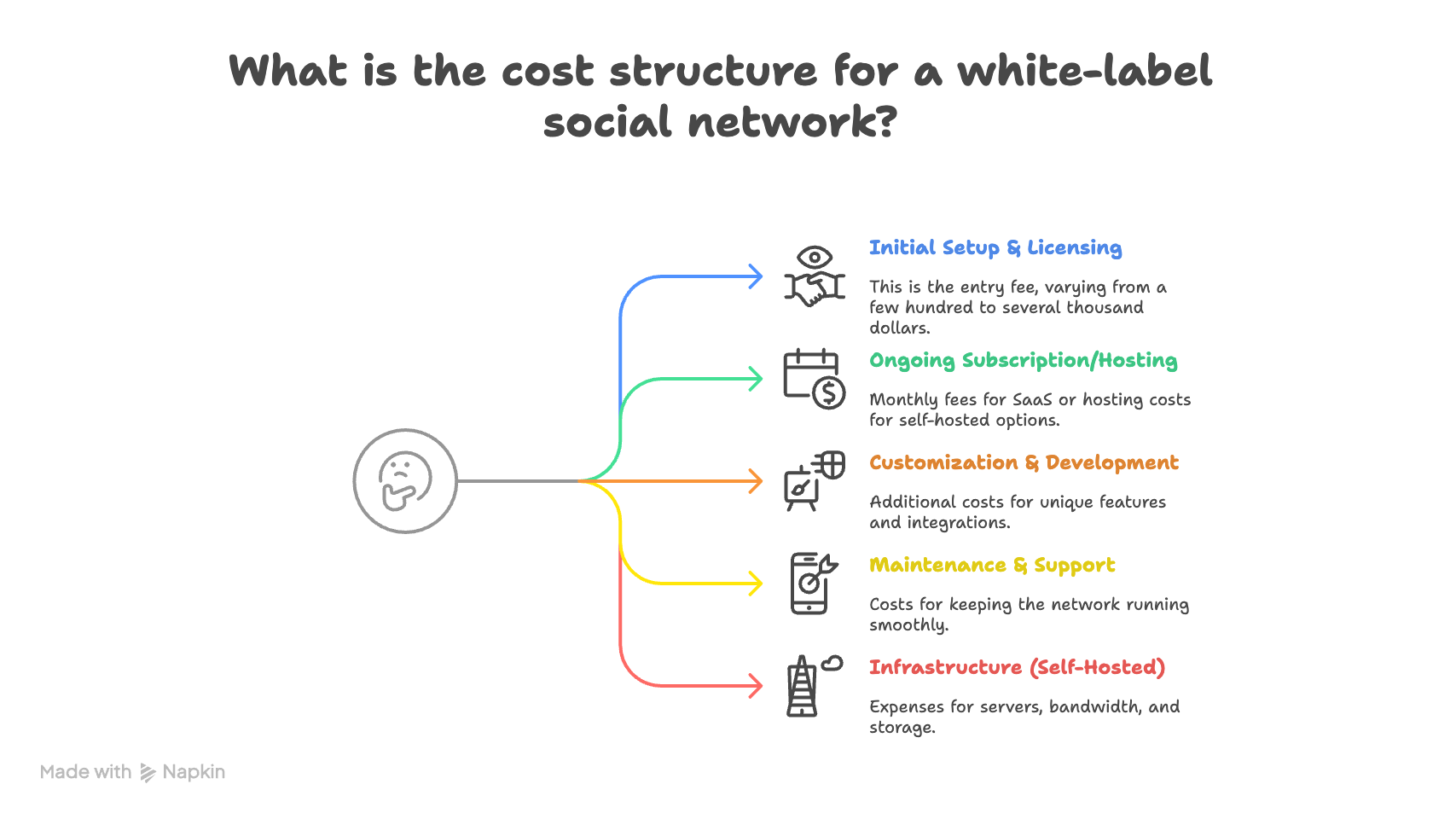 What is the cost structure for a white-label social network?

Initial Setup & Licensing

This is the entry fee, varying from a few hundred to several thousand dollars.

Ongoing Subscription/Hosting

Monthly fees for SaaS or hosting costs for self-hosted options.

Customization & Development

Additional costs for unique features and integrations.

Maintenance & Support

Costs for keeping the network running smoothly.

Infrastructure (Self-Hosted)

Expenses for servers, bandwidth, and storage.

Made with Napkin